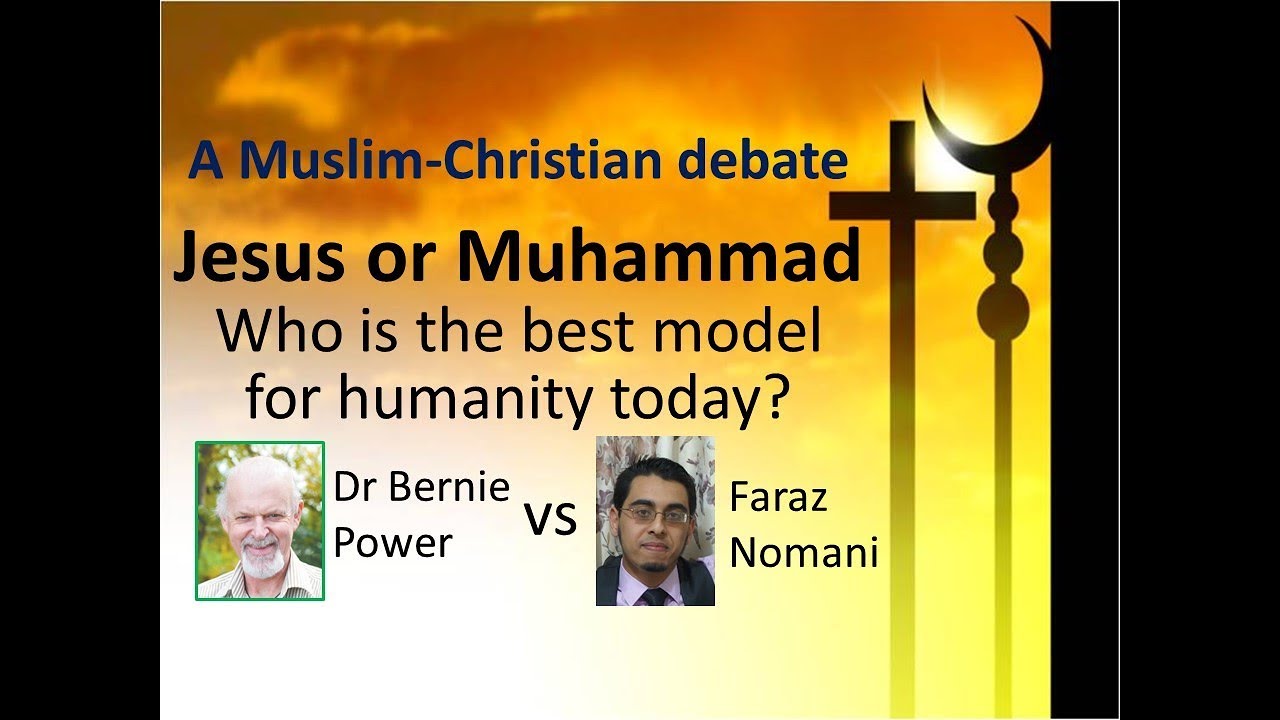 A Muslim-Christian debate

Jesus or Muhammad

Who is the best model for humanity today?

Dr Bernie Power

vs

Faraz Nomani